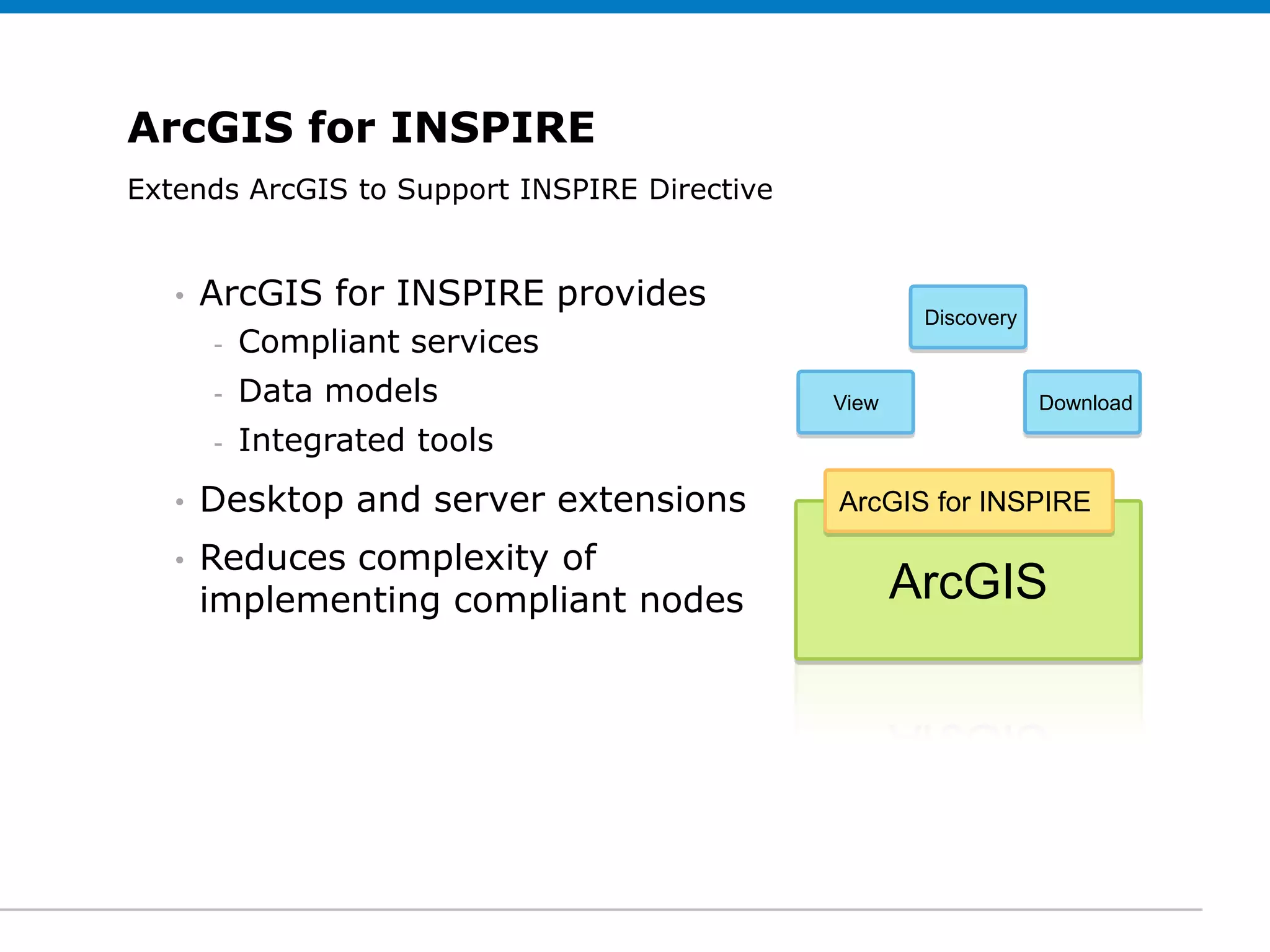 ArcGIS for INSPIRE

Extends ArcGIS to Support INSPIRE Directive

• ArcGIS for INSPIRE provides
- Compliant services
- Data models
- Integrated tools
• Desktop and server extensions
• Reduces complexity of implementing compliant nodes

Discovery

View

Download

ArcGIS for INSPIRE

ArcGIS